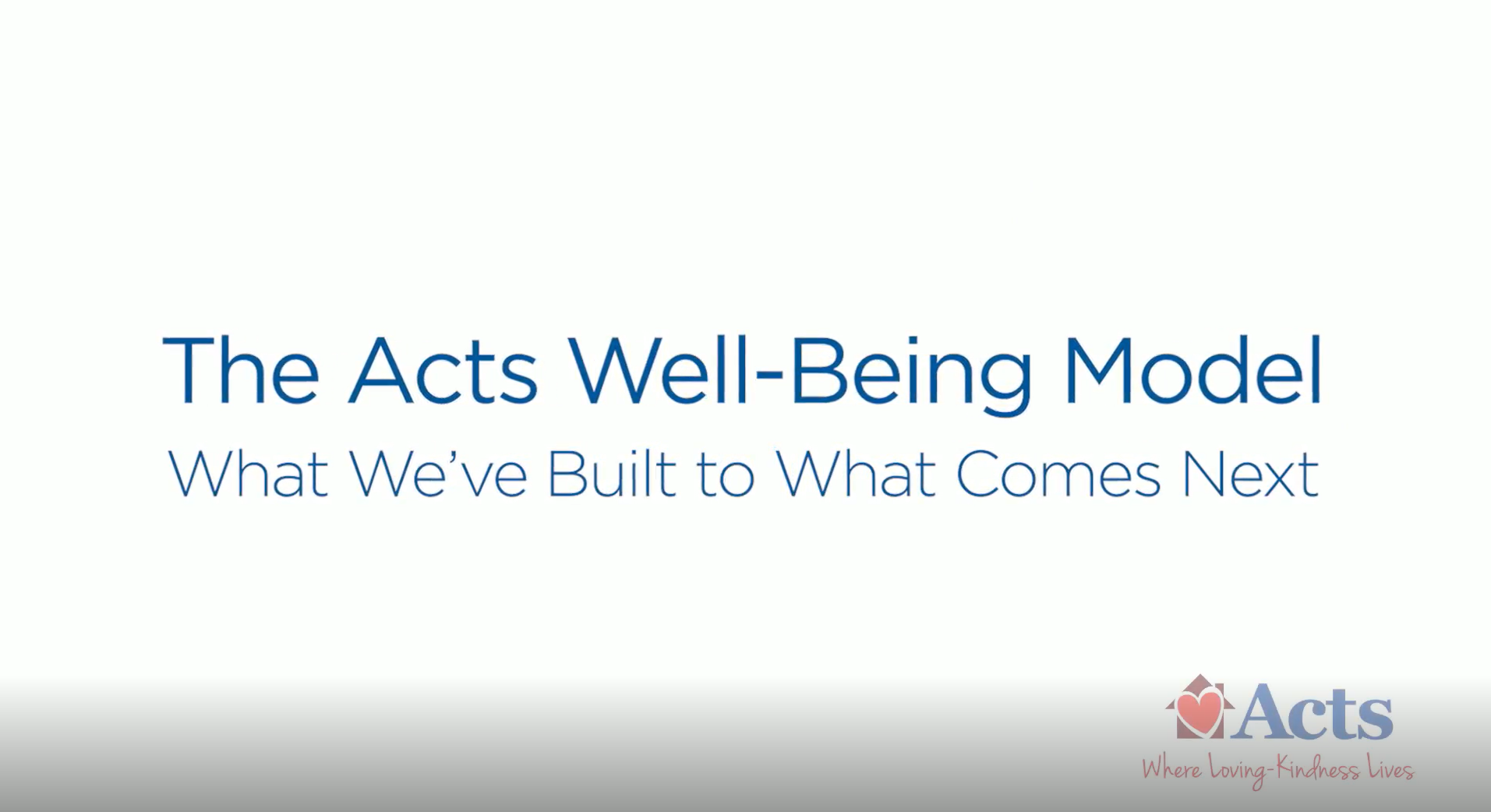 The Acts Well-Being Model
What We've Built to What Comes Next

Acts
Where Loving-Kindness Lives